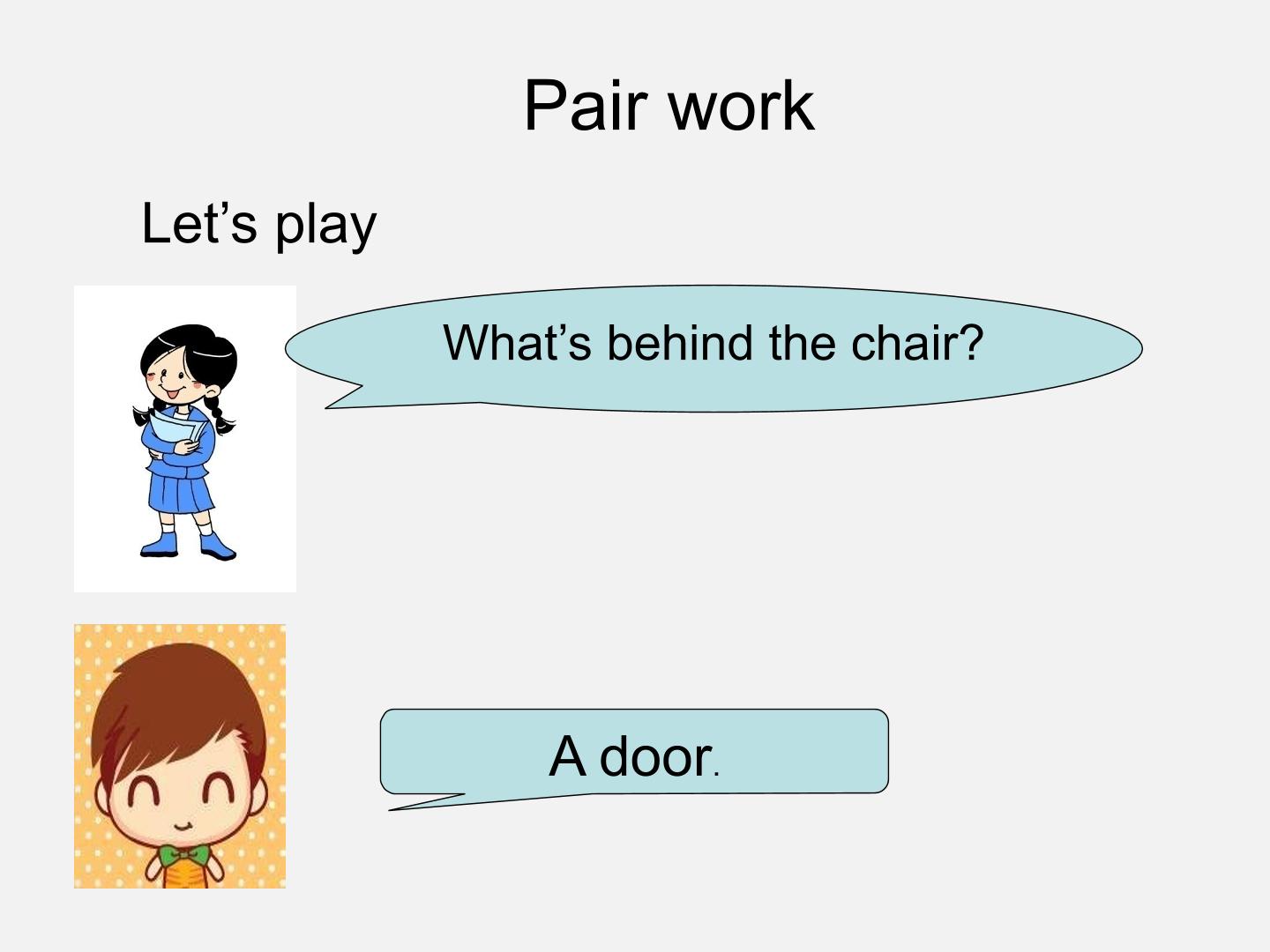 Pair work

Let's play

What's behind the chair?

A door.